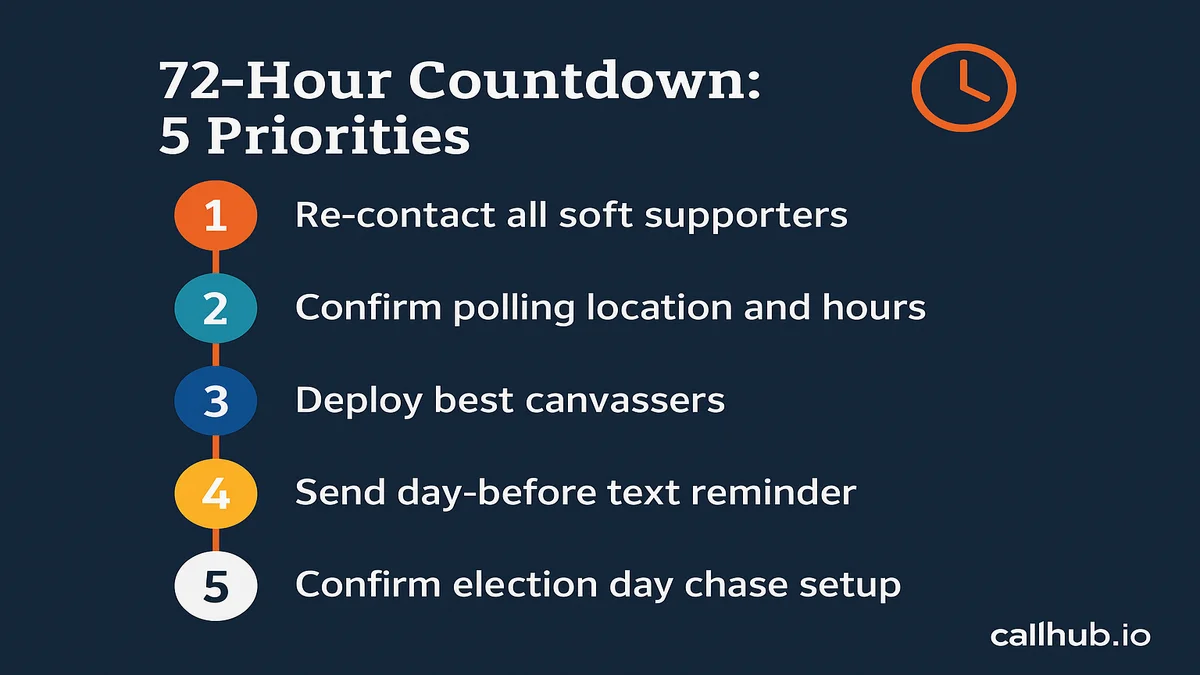 72-Hour Countdown:
5 Priorities

1 Re-contact all soft supporters

2 Confirm polling location and hours

3 Deploy best canvassers

4 Send day-before text reminder

5 Confirm election day chase setup

callhub.io